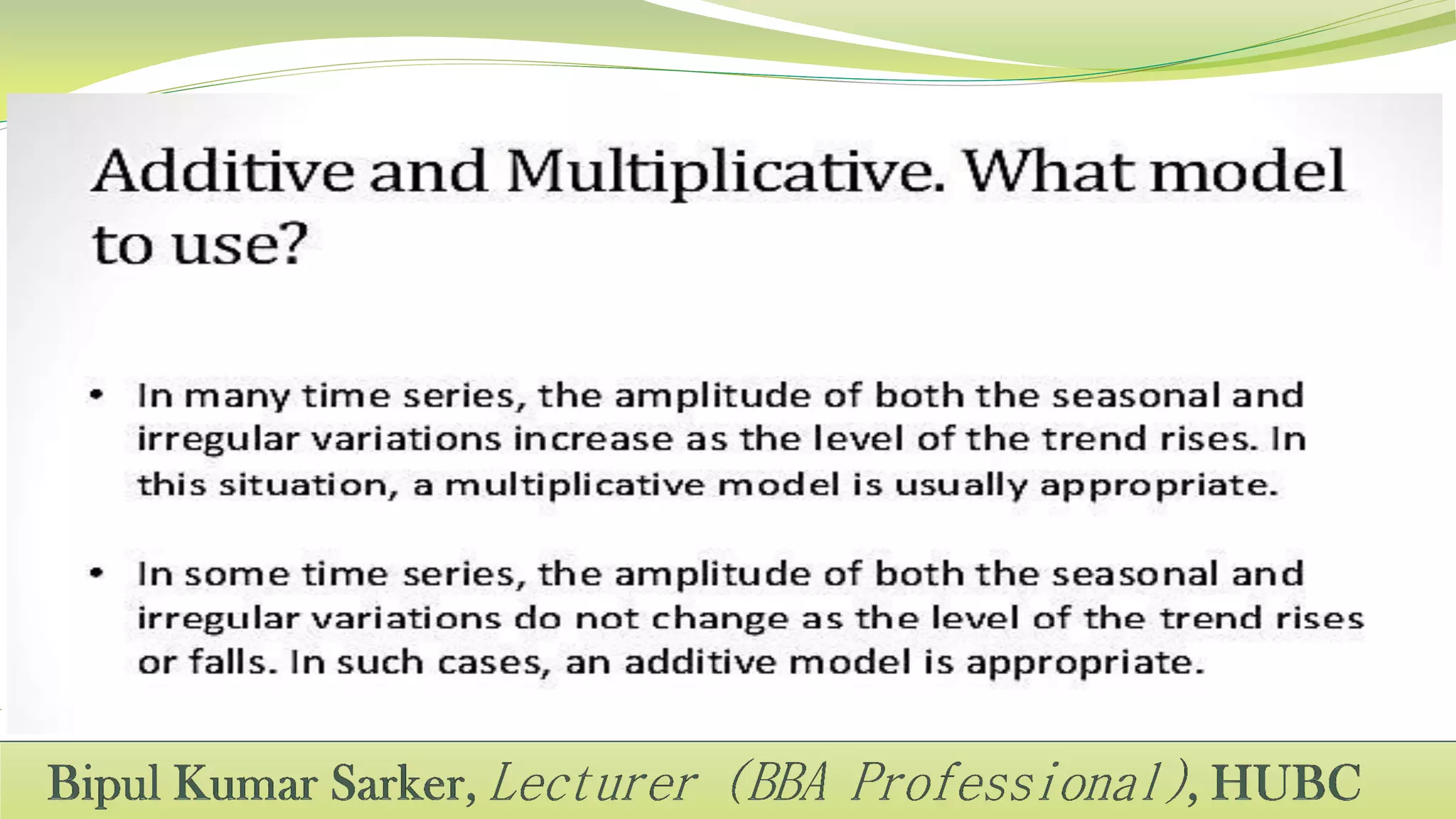 Additive and Multiplicative. What model to use?

• In many time series, the amplitude of both the seasonal and irregular variations increase as the level of the trend rises. In this situation, a multiplicative model is usually appropriate.

• In some time series, the amplitude of both the seasonal and irregular variations do not change as the level of the trend rises or falls. In such cases, an additive model is appropriate.

Bipul Kumar Sarker, Lecturer (BBA Professional), HUBC